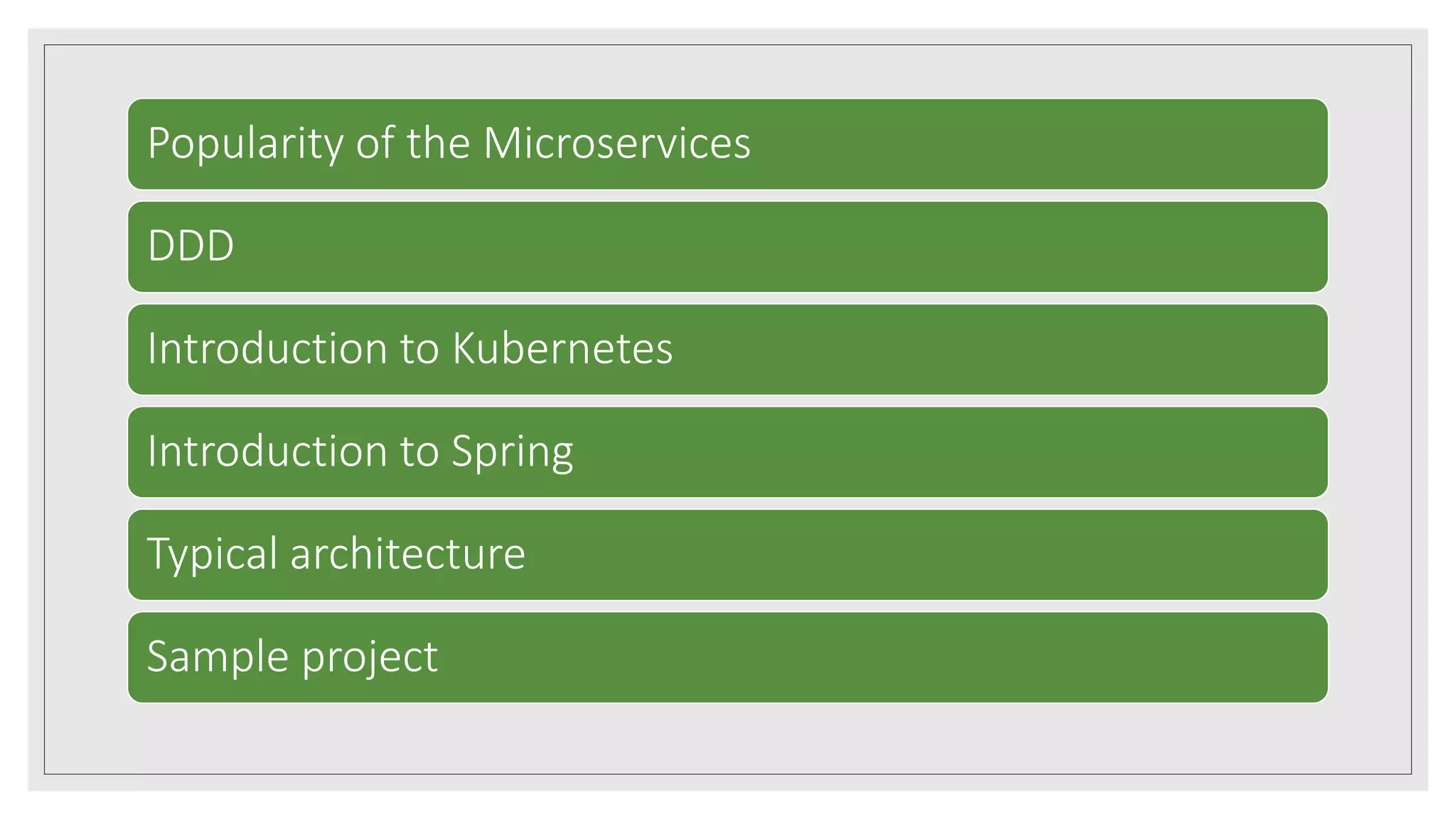 Popularity of the Microservices

DDD

Introduction to Kubernetes

Introduction to Spring

Typical architecture

Sample project